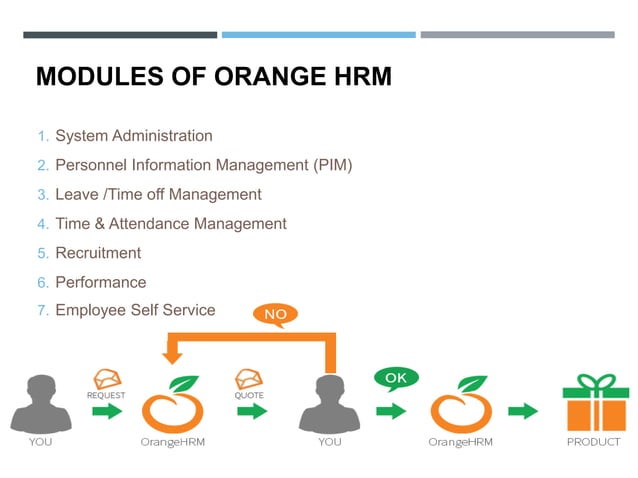 MODULES OF ORANGE HRM

1. System Administration
2. Personnel Information Management (PIM)
3. Leave /Time off Management
4. Time & Attendance Management
5. Recruitment
6. Performance
7. Employee Self Service

NO

REQUEST

QUOTE

OK

YOU

OrangeHRM

YOU

OrangeHRM

PRODUCT